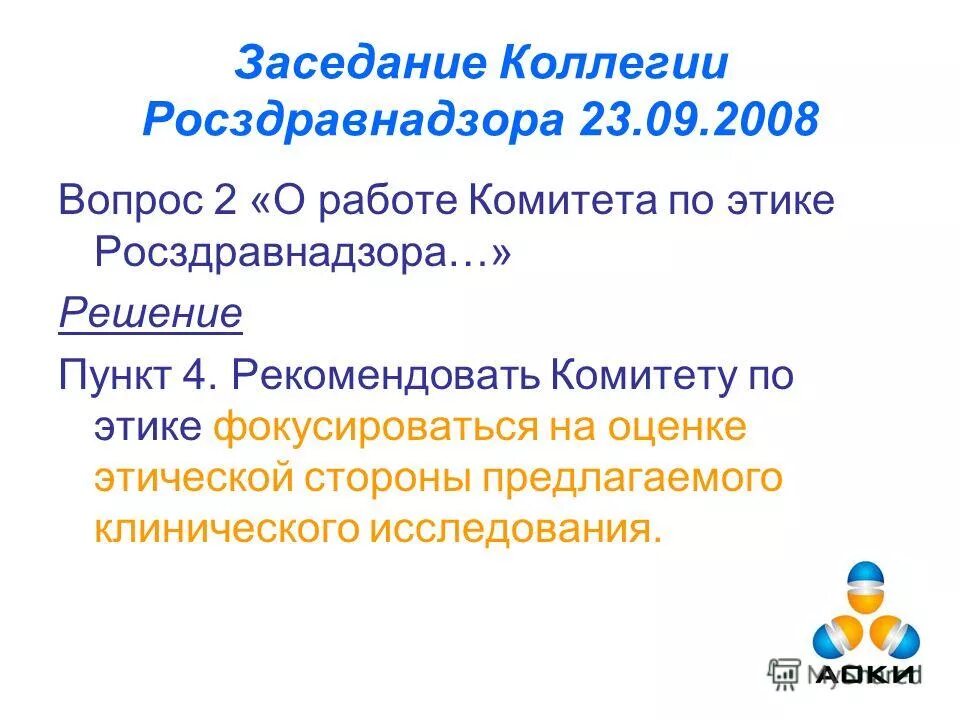 Заседание Коллегии Росздравнадзора 23.09.2008

Вопрос 2 «О работе Комитета по этике Росздравнадзора…»

Решение

Пункт 4. Рекомендовать Комитету по этике фокусироваться на оценке этической стороны предлагаемого клинического исследования.

АОКИ

MyShared